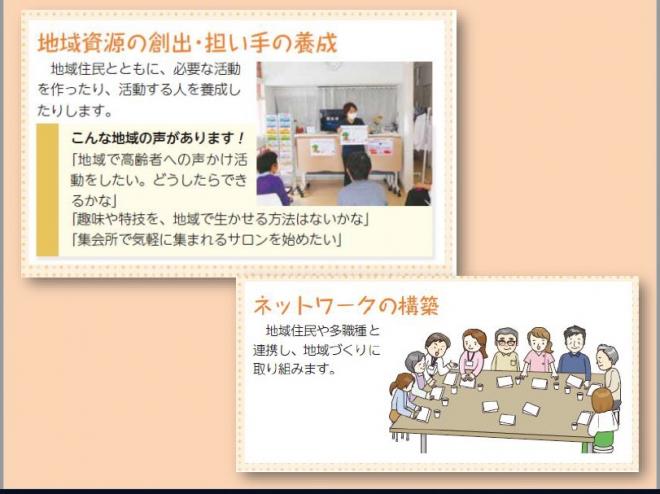 地域資源の創出・担い手の養成

地域住民とともに、必要な活動を作ったり、活動する人を養成したりします。

こんな地域の声があります！
「地域で高齢者への声かけ活動をしたい。どうしたらできるかな」
「趣味や特技を、地域で生かせる方法はないかな」
「集会所で気軽に集まれるサロンを始めたい」

ネットワークの構築

地域住民や多職種と連携し、地域づくりに取り組みます。